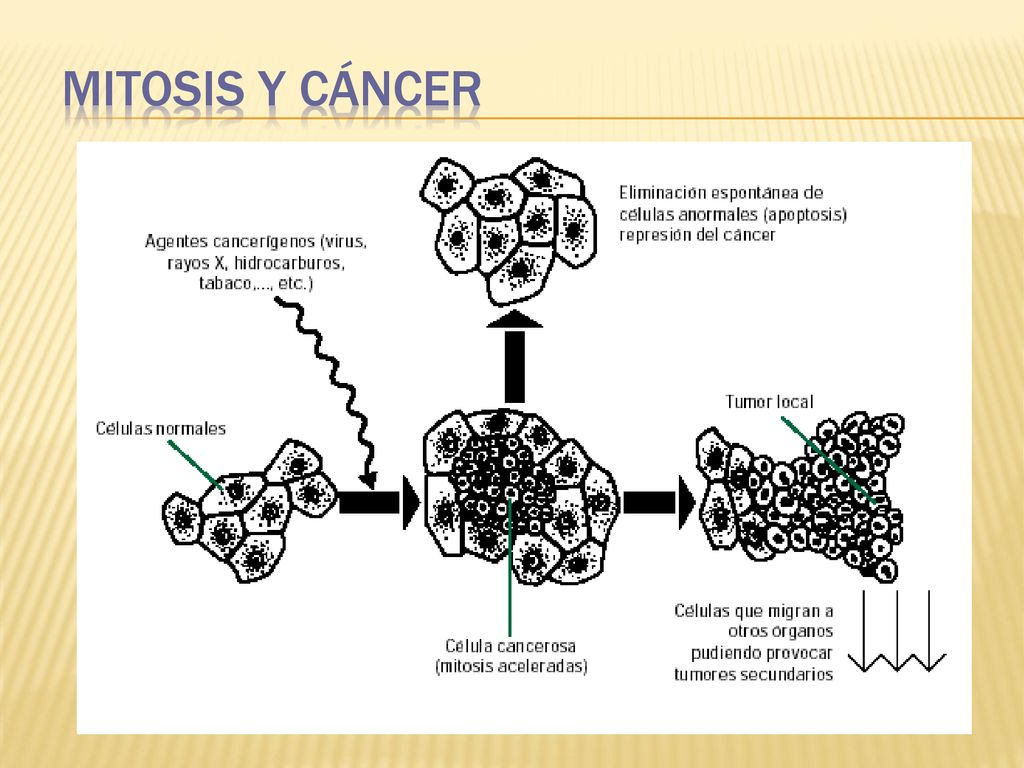 MITOSIS Y CÁNCER

Eliminación espontánea de células anormales (apoptosis) represión del cáncer

Agentes cancerígenos (virus, rayos X, hidrocarburos, tabaco,..., etc.)

Células normales

Tumor local

Célula cancerosa (mitosis aceleradas)

Células que migran a otros órganos pudiendo provocar tumores secundarios